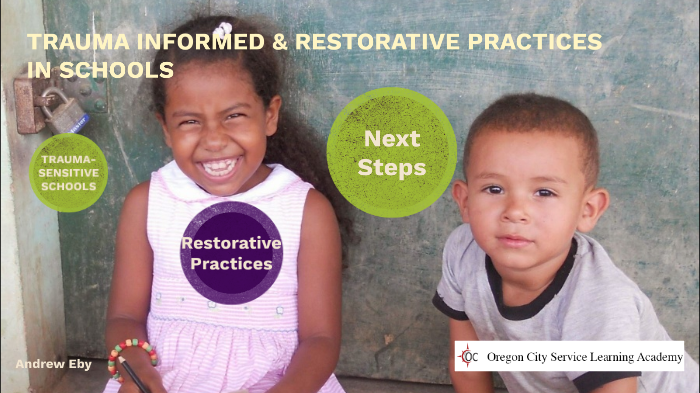 TRAUMA INFORMED & RESTORATIVE PRACTICES IN SCHOOLS

TRAUMA-SENSITIVE SCHOOLS

Next Steps

Restorative Practices

Andrew Eby

OC Oregon City Service Learning Academy